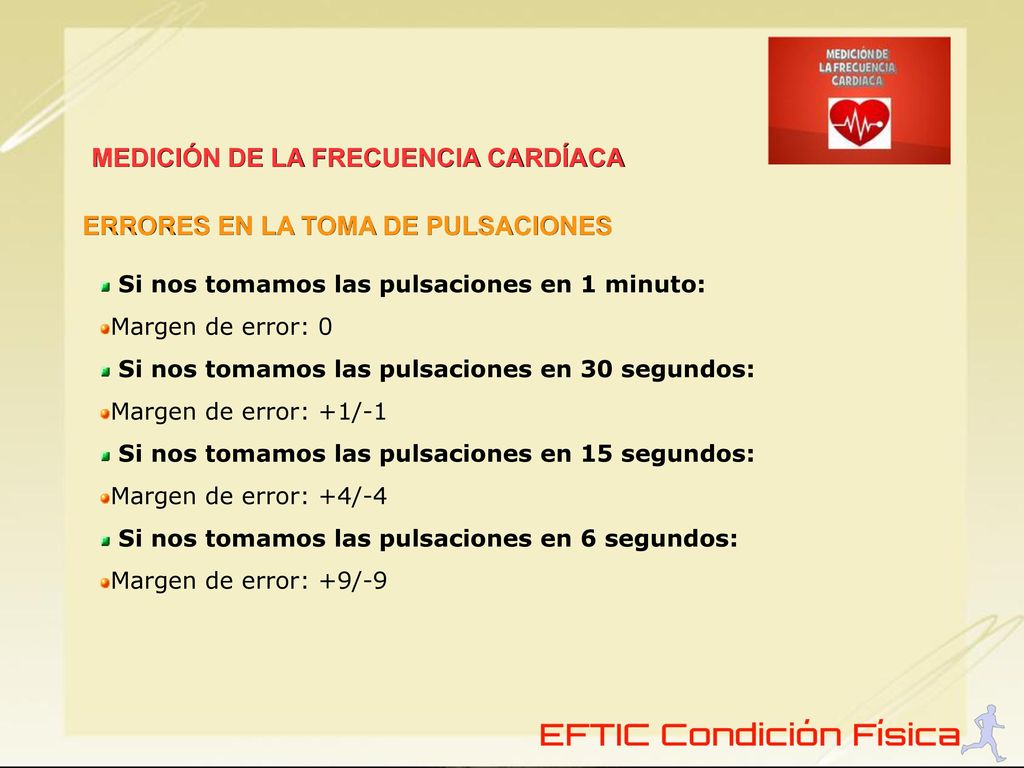 MEDICIÓN DE LA FRECUENCIA CARDIACA

MEDICIÓN DE LA FRECUENCIA CARDÍACA

ERRORES EN LA TOMA DE PULSACIONES

Si nos tomamos las pulsaciones en 1 minuto:

Margen de error: 0

Si nos tomamos las pulsaciones en 30 segundos:

Margen de error: +1/-1

Si nos tomamos las pulsaciones en 15 segundos:

Margen de error: +4/-4

Si nos tomamos las pulsaciones en 6 segundos:

Margen de error: +9/-9

EFTIC Condición Física